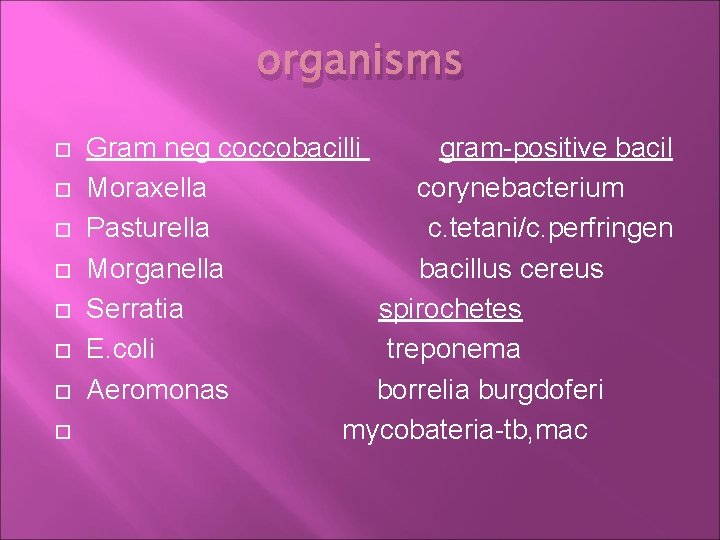 organisms

Gram neg coccobacilli gram-positive bacil
Moraxella corynebacterium
Pasturella c.tetani/c.perfringen
Morganella bacillus cereus
Serratia spirochetes
E.coli treponema
Aeromonas borrelia burgdoferi
mycobateria-tb,mac